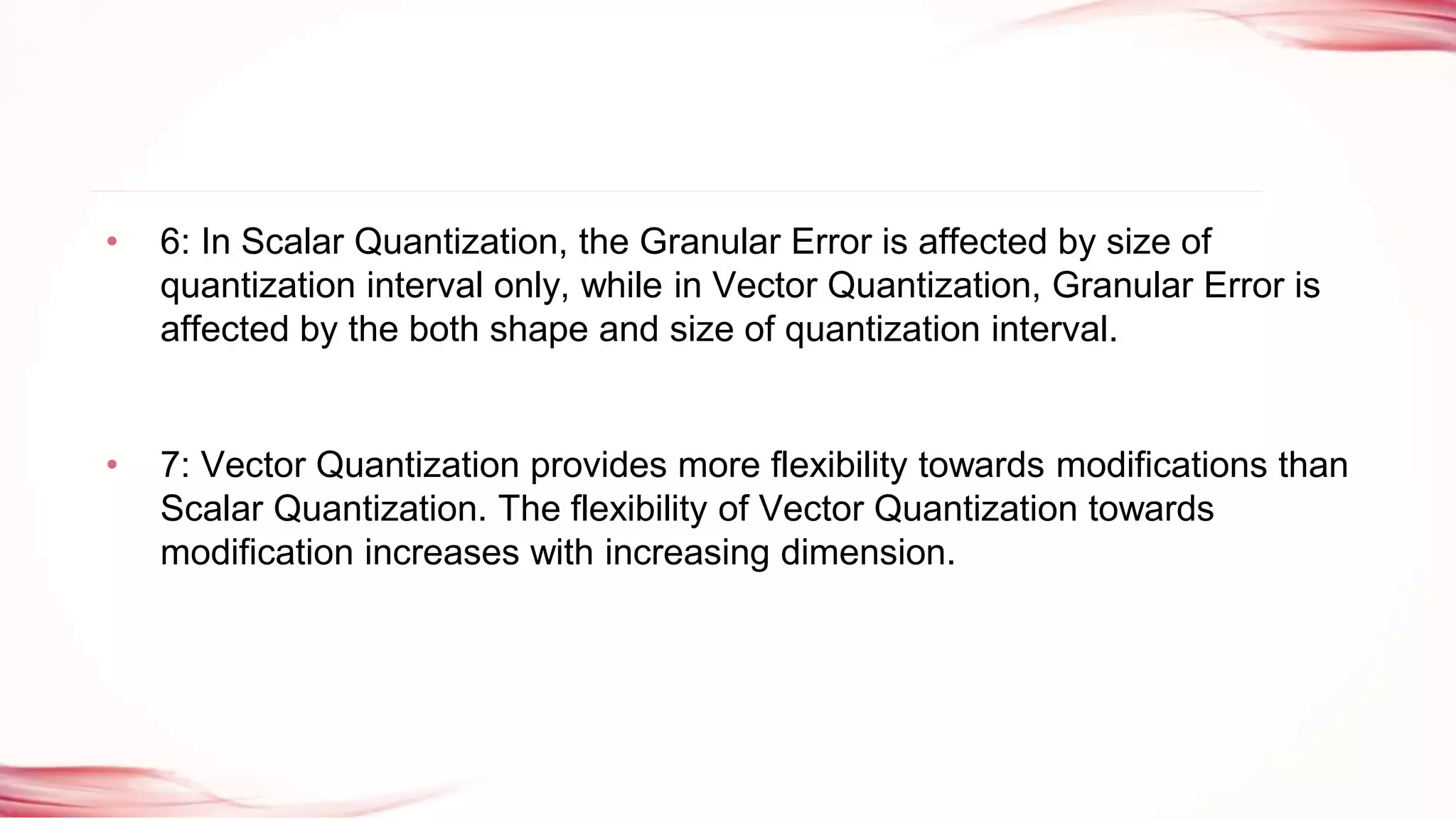 • 6: In Scalar Quantization, the Granular Error is affected by size of quantization interval only, while in Vector Quantization, Granular Error is affected by the both shape and size of quantization interval.

• 7: Vector Quantization provides more flexibility towards modifications than Scalar Quantization. The flexibility of Vector Quantization towards modification increases with increasing dimension.